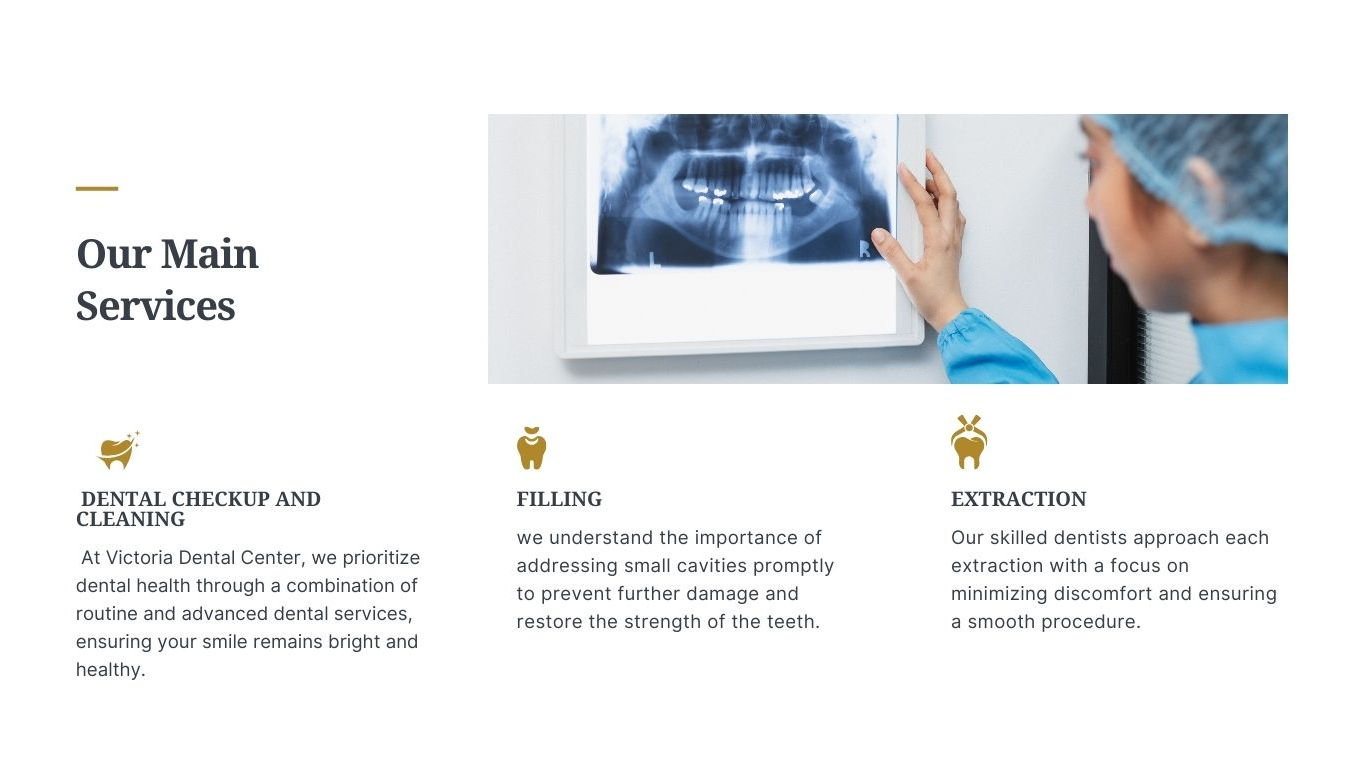 Our Main Services

L R

DENTAL CHECKUP AND CLEANING

At Victoria Dental Center, we prioritize dental health through a combination of routine and advanced dental services, ensuring your smile remains bright and healthy.

FILLING

we understand the importance of addressing small cavities promptly to prevent further damage and restore the strength of the teeth.

EXTRACTION

Our skilled dentists approach each extraction with a focus on minimizing discomfort and ensuring a smooth procedure.